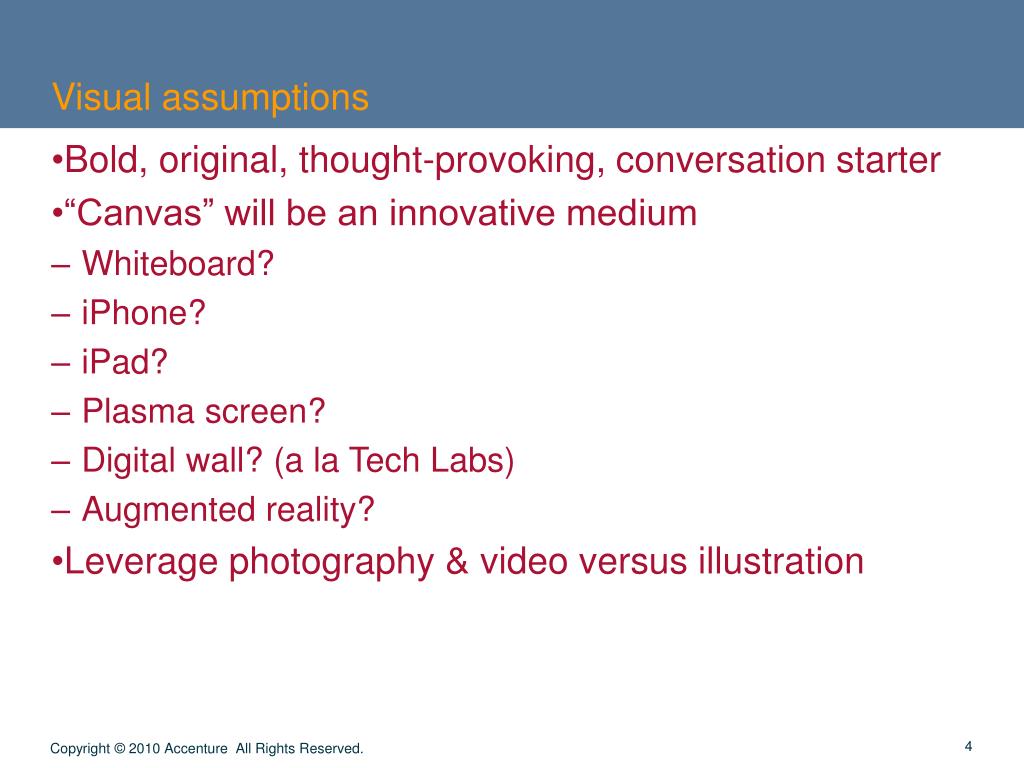 Visual assumptions

•Bold, original, thought-provoking, conversation starter
•“Canvas” will be an innovative medium
– Whiteboard?
– iPhone?
– iPad?
– Plasma screen?
– Digital wall? (a la Tech Labs)
– Augmented reality?
•Leverage photography & video versus illustration

Copyright © 2010 Accenture All Rights Reserved.

4